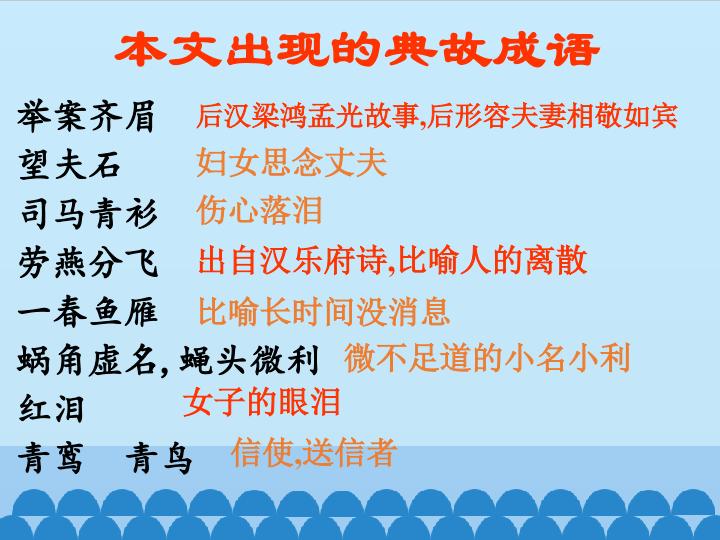 本文出现的典故成语

举案齐眉 后汉梁鸿孟光故事,后形容夫妻相敬如宾

望夫石 妇女思念丈夫

司马青衫 伤心落泪

劳燕分飞 出自汉乐府诗,比喻人的离散

一春鱼雁 比喻长时间没消息

蜗角虚名, 蝇头微利 微不足道的小名小利

红泪 女子的眼泪

青鸾 青鸟 信使,送信者